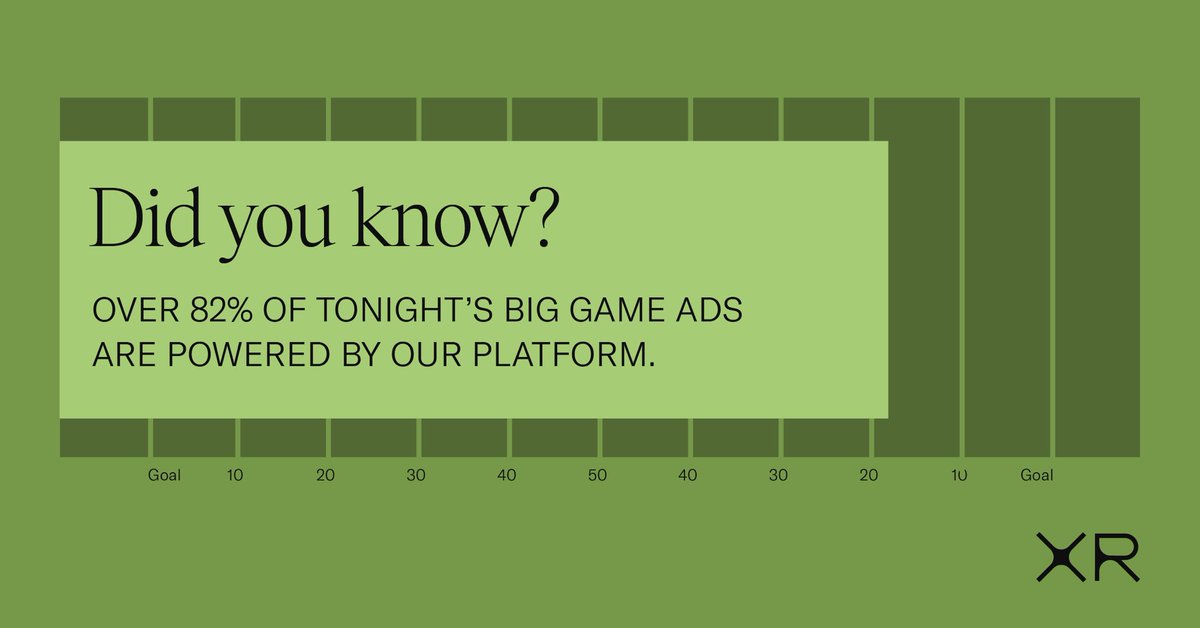 Did you know?

OVER 82% OF TONIGHT'S BIG GAME ADS ARE POWERED BY OUR PLATFORM.

Goal 10 20 30 40 50 40 30 20 10 Goal

XR